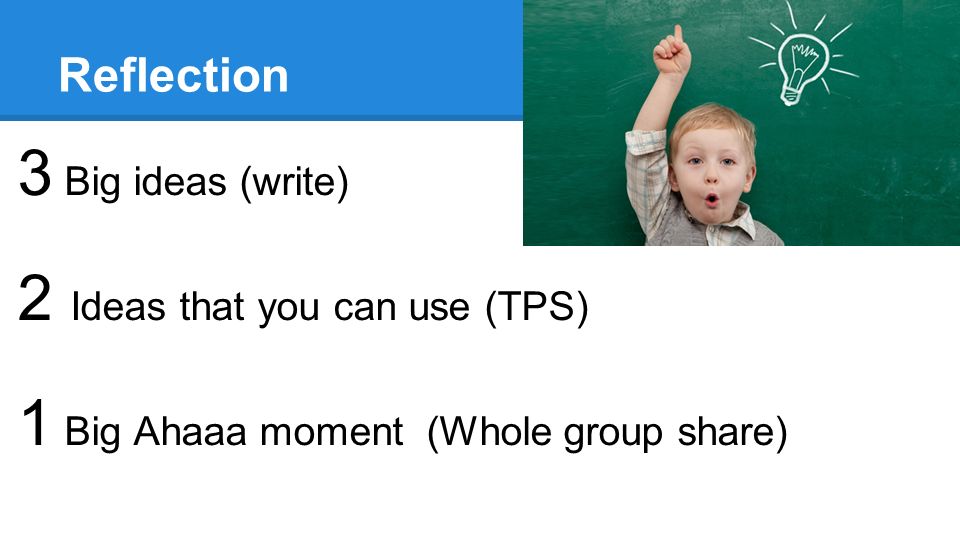 Reflection

3 Big ideas (write)

2 Ideas that you can use (TPS)

1 Big Ahaaa moment (Whole group share)